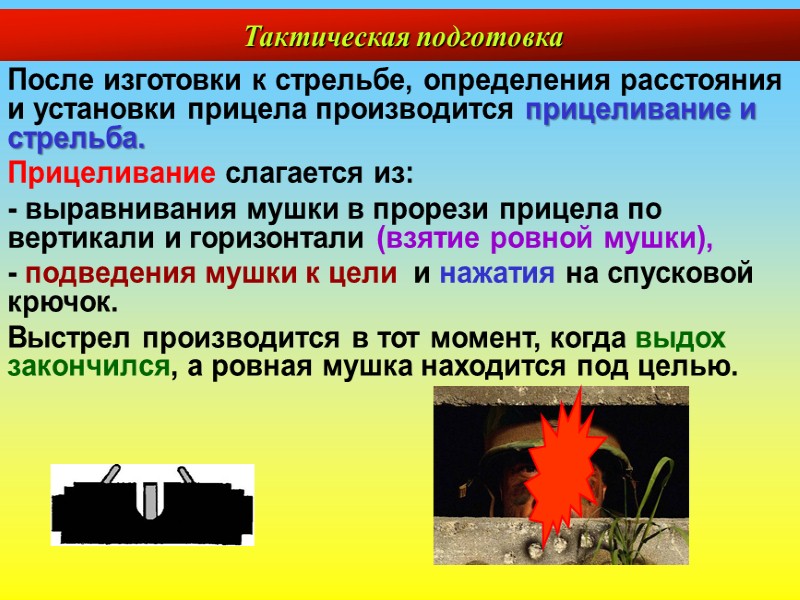 Тактическая подготовка

После изготовки к стрельбе, определения расстояния и установки прицела производится прицеливание и стрельба.

Прицеливание слагается из:

- выравнивания мушки в прорези прицела по вертикали и горизонтали (взятие ровной мушки),

- подведения мушки к цели и нажатия на спусковой крючок.

Выстрел производится в тот момент, когда выдох закончился, а ровная мушка находится под целью.